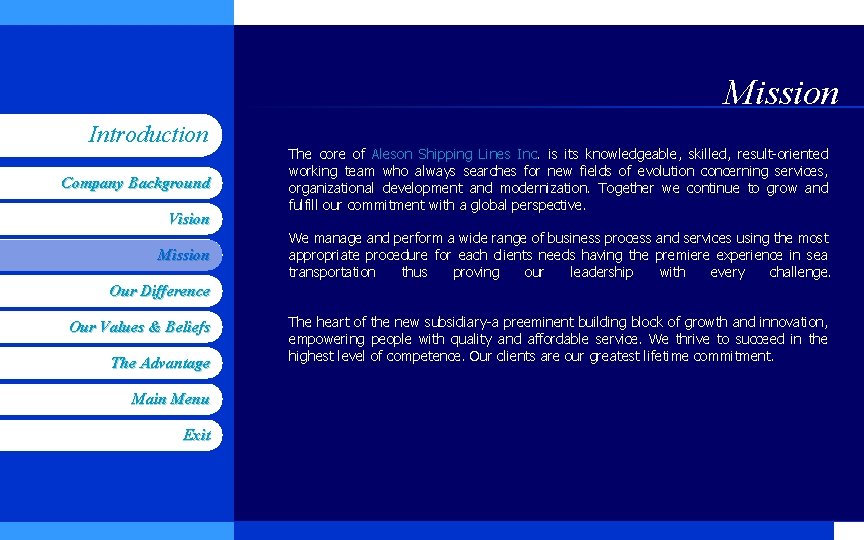 Introduction

Company Background

Vision

Mission

Our Difference

Our Values & Beliefs

The Advantage

Main Menu

Exit

Mission

The core of Aleson Shipping Lines Inc. is its knowledgeable, skilled, result-oriented working team who always searches for new fields of evolution concerning services, organizational development and modernization. Together we continue to grow and fulfill our commitment with a global perspective.

We manage and perform a wide range of business process and services using the most appropriate procedure for each clients needs having the premiere experience in sea transportation thus proving our leadership with every challenge.

The heart of the new subsidiary-a preeminent building block of growth and innovation, empowering people with quality and affordable service. We thrive to succeed in the highest level of competence. Our clients are our greatest lifetime commitment.